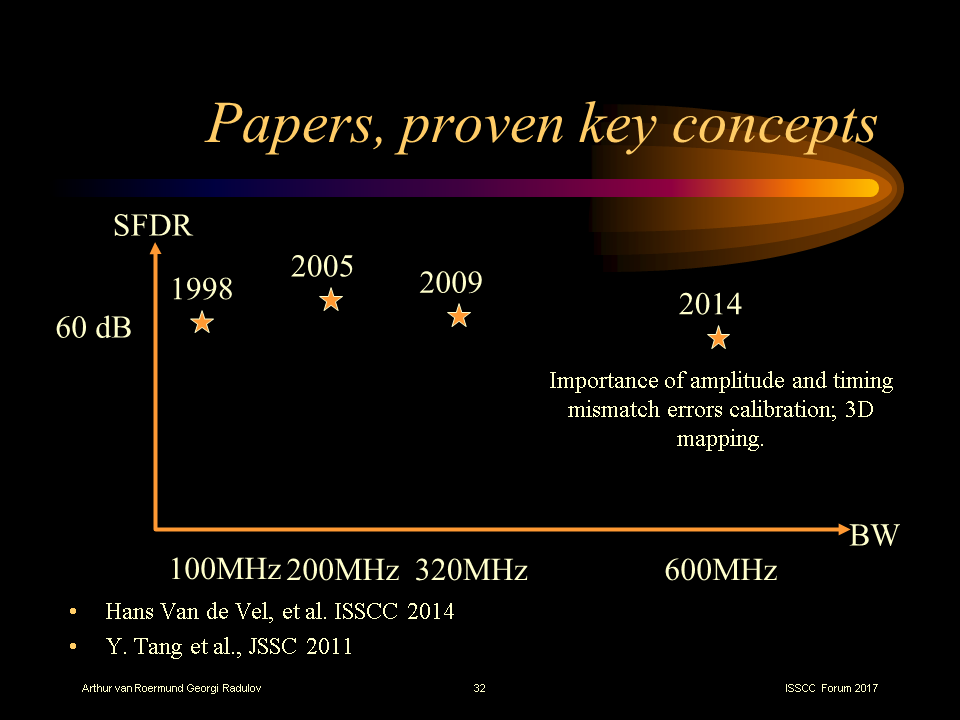 Papers, proven key concepts

SFDR

60 dB

1998

2005

2009

2014

Importance of amplitude and timing mismatch errors calibration; 3D mapping.

BW

100MHz 200MHz 320MHz 600MHz

• Hans Van de Vel, et al. ISSCC 2014
• Y. Tang et al., JSSC 2011

Arthur van Roermund Georgi Radulov 32 ISSCC Forum 2017